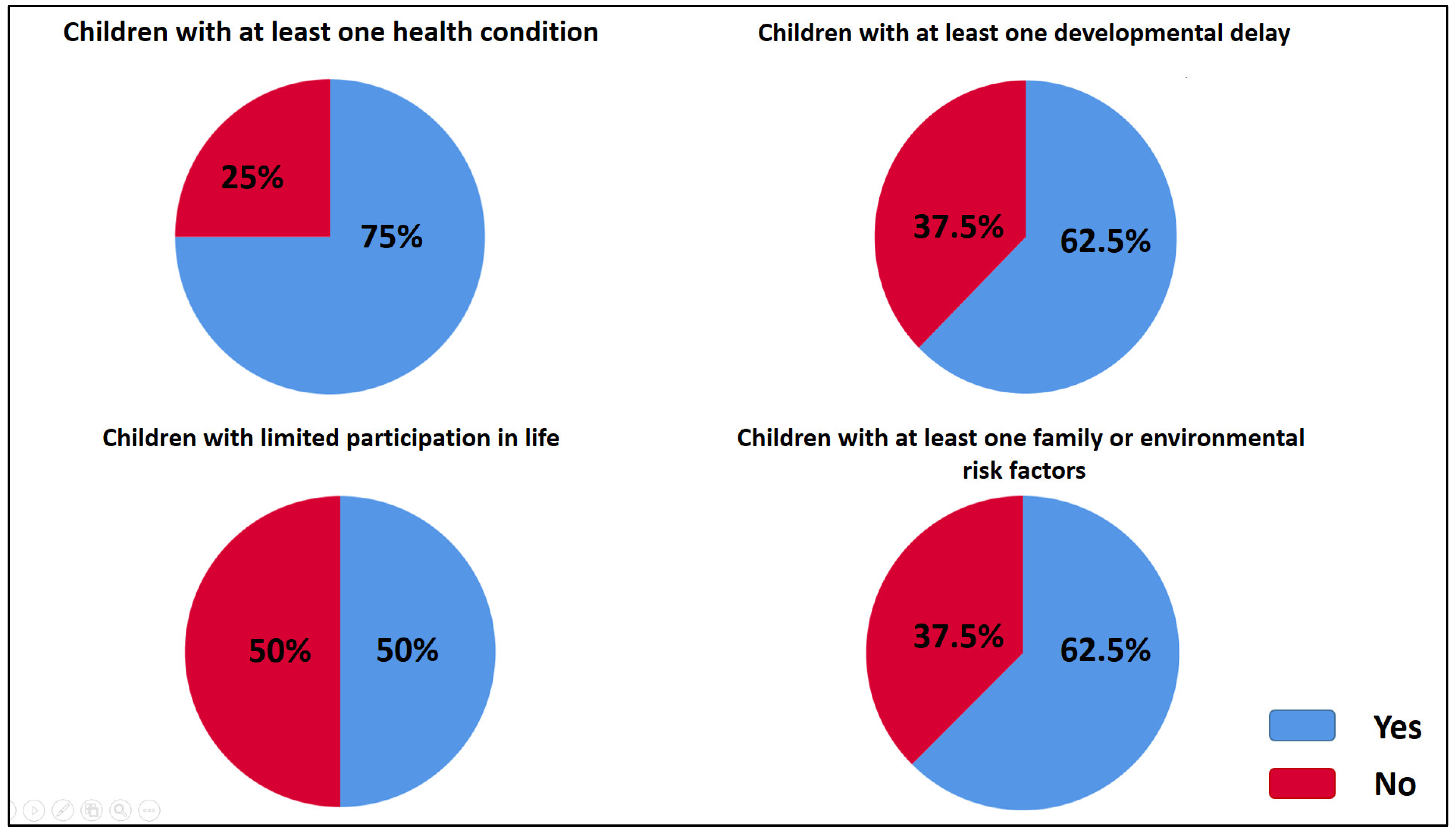 Children with at least one health condition

25%

75%

Children with at least one developmental delay

37.5%

62.5%

Children with limited participation in life

50%

50%

Children with at least one family or environmental risk factors

37.5%

62.5%

Yes

No